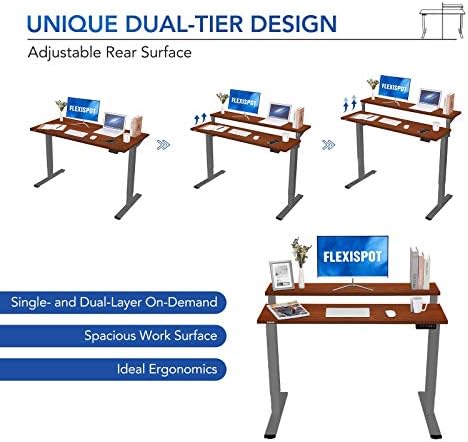 UNIQUE DUAL-TIER DESIGN

Adjustable Rear Surface

FLEXISPOT

FLEXISPOT

FLEXISPOT

FLEXISPOT

Single- and Dual-Layer On-Demand

Spacious Work Surface

Ideal Ergonomics